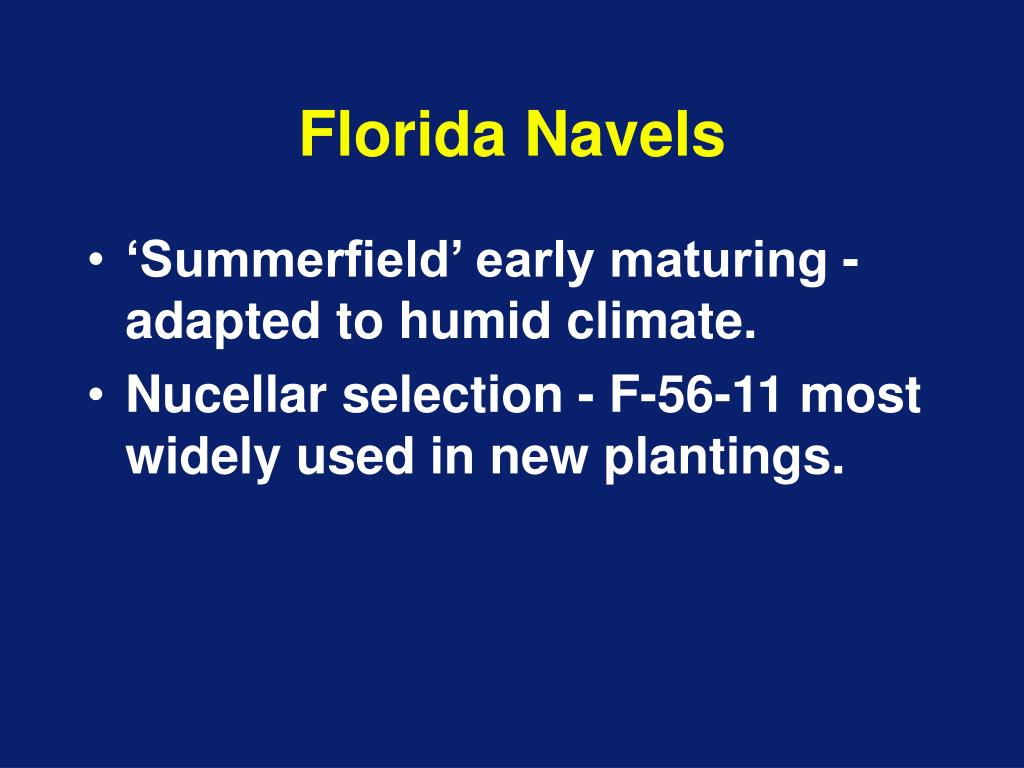 Florida Navels

• ‘Summerfield’ early maturing - adapted to humid climate.
• Nucellar selection - F-56-11 most widely used in new plantings.